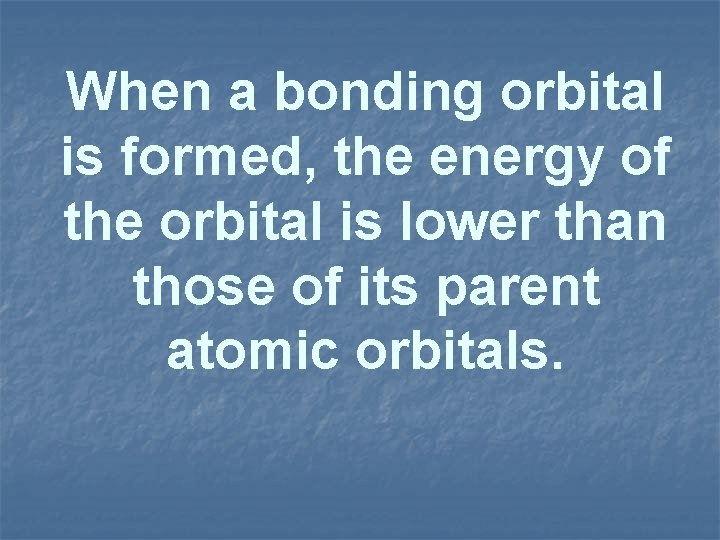 When a bonding orbital is formed, the energy of the orbital is lower than those of its parent atomic orbitals.